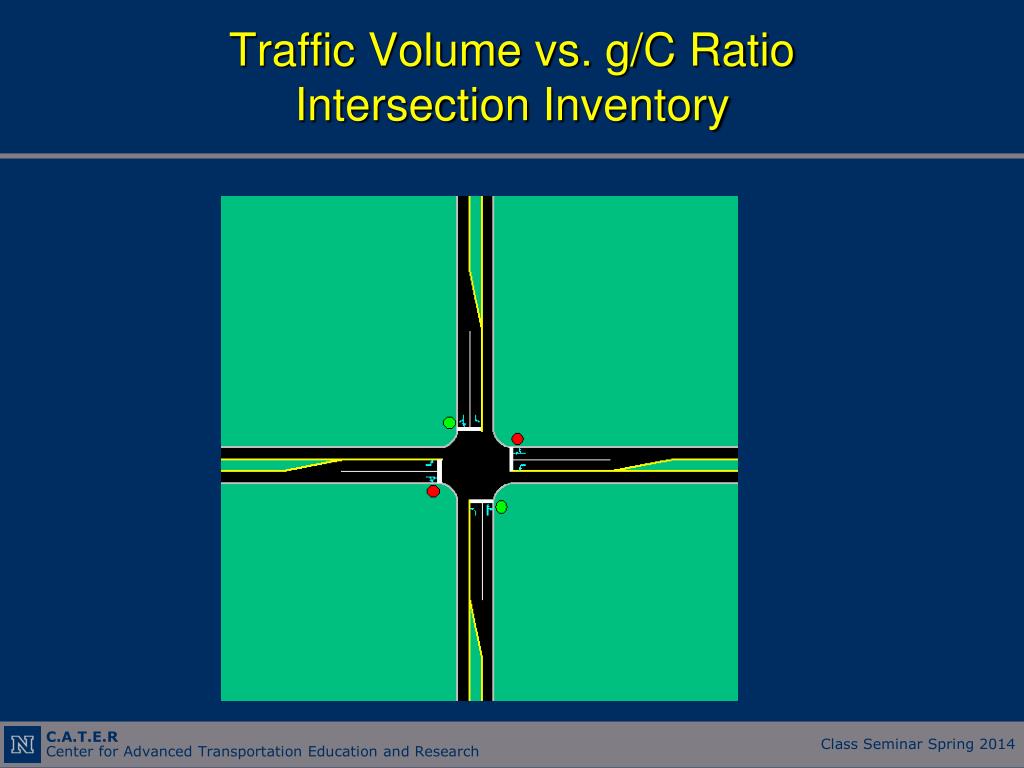 Traffic Volume vs. g/C Ratio
Intersection Inventory

N
C.A.T.E.R
Center for Advanced Transportation Education and Research

Class Seminar Spring 2014